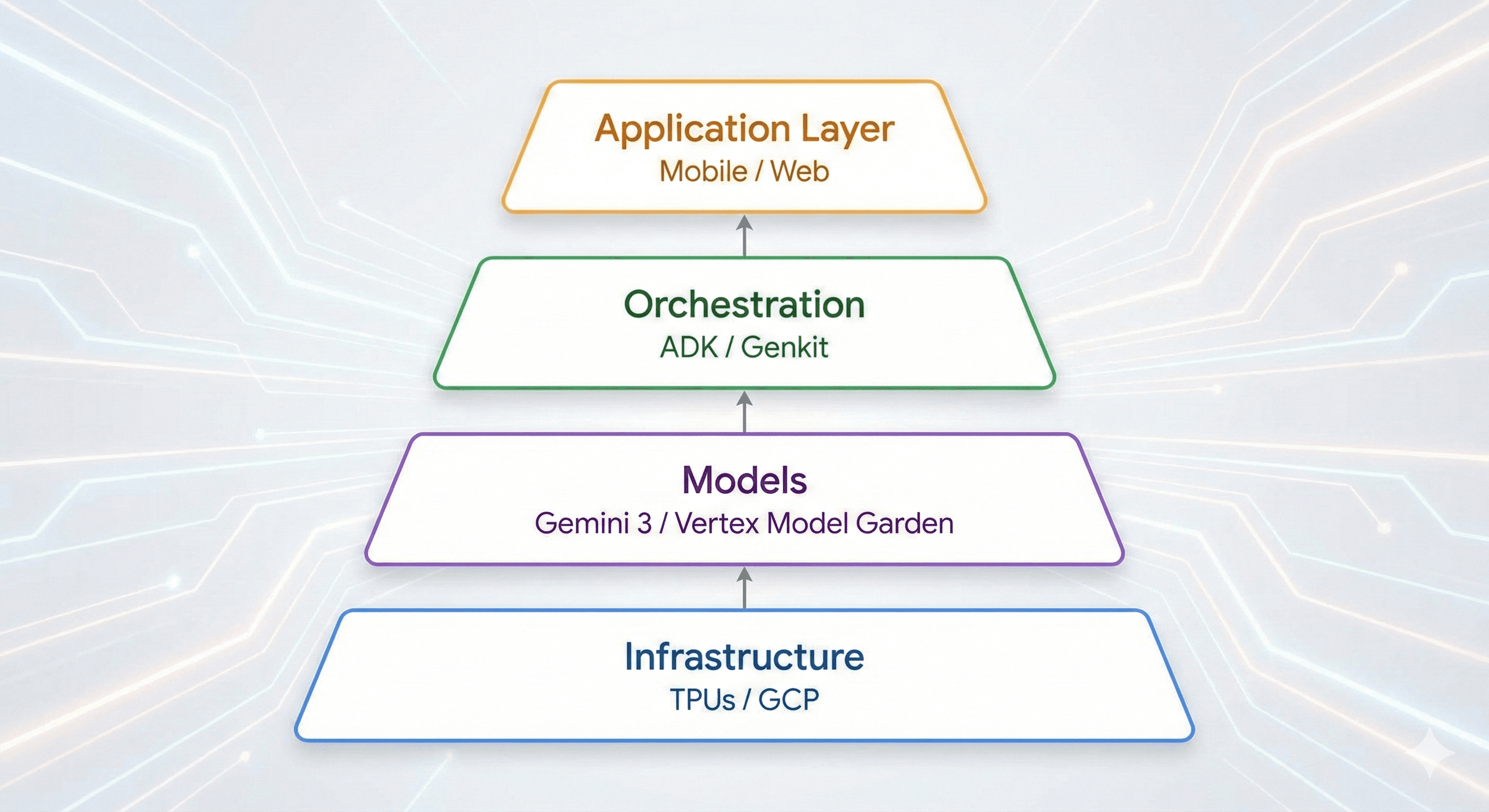 Application Layer
Mobile / Web

Orchestration
ADK / Genkit

Models
Gemini 3 / Vertex Model Garden

Infrastructure
TPUs / GCP